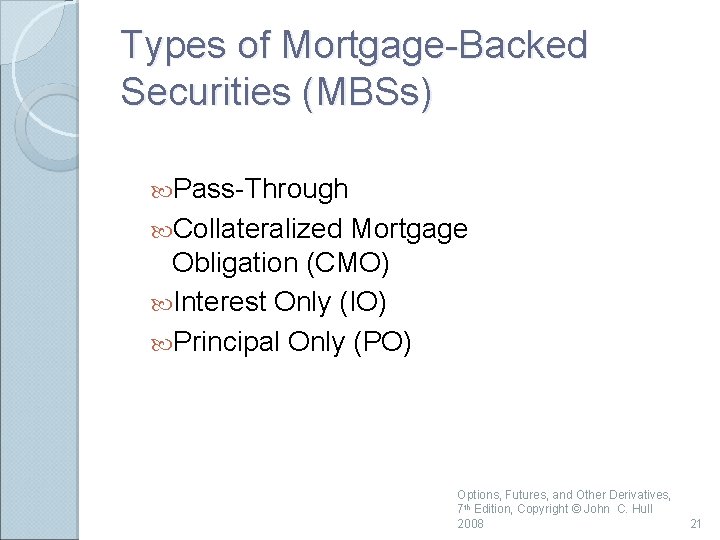 Types of Mortgage-Backed Securities (MBSs)

Pass-Through

Collateralized Mortgage Obligation (CMO)

Interest Only (IO)

Principal Only (PO)

Options, Futures, and Other Derivatives, 7th Edition, Copyright © John C. Hull 2008

21